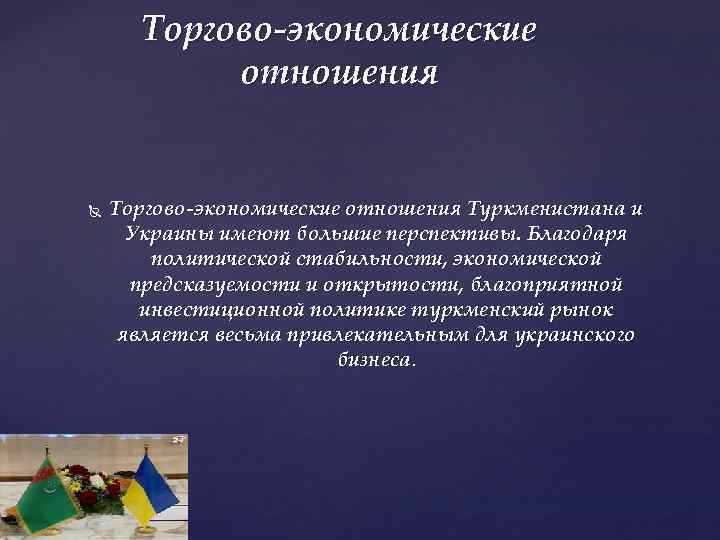 Торгово-экономические отношения

Торгово-экономические отношения Туркменистана и Украины имеют большие перспективы. Благодаря политической стабильности, экономической предсказуемости и открытости, благоприятной инвестиционной политике туркменский рынок является весьма привлекательным для украинского бизнеса.